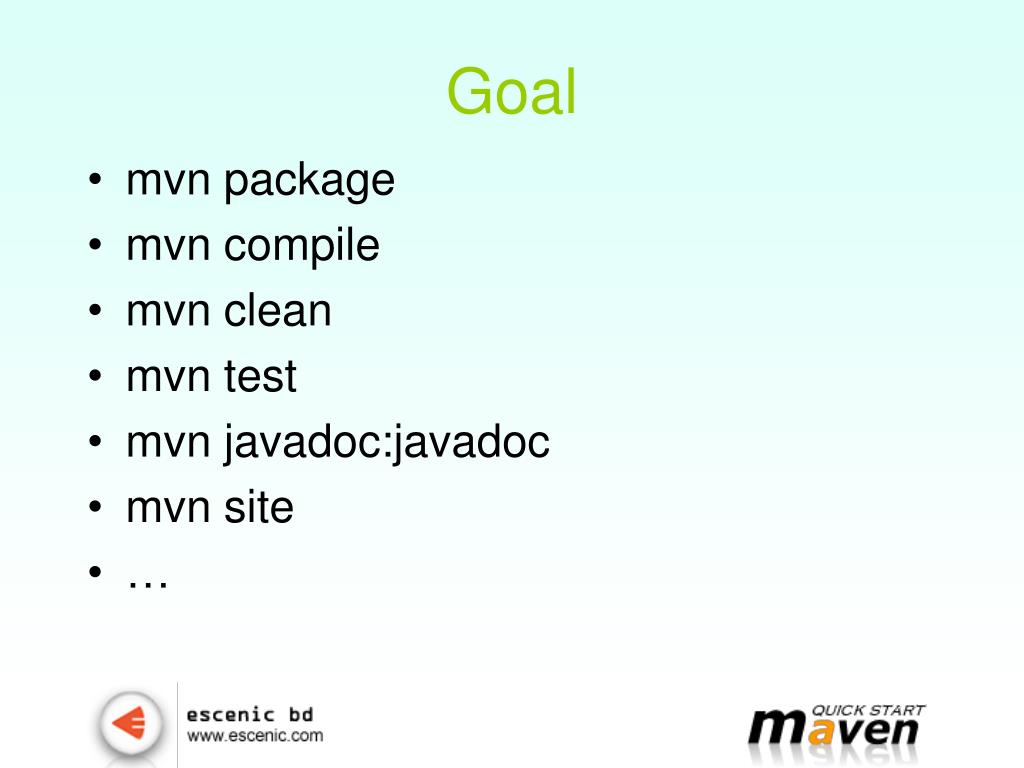 Goal

• mvn package
• mvn compile
• mvn clean
• mvn test
• mvn javadoc:javadoc
• mvn site
• …

escenic bd
www.escenic.com

QUICK START
maven